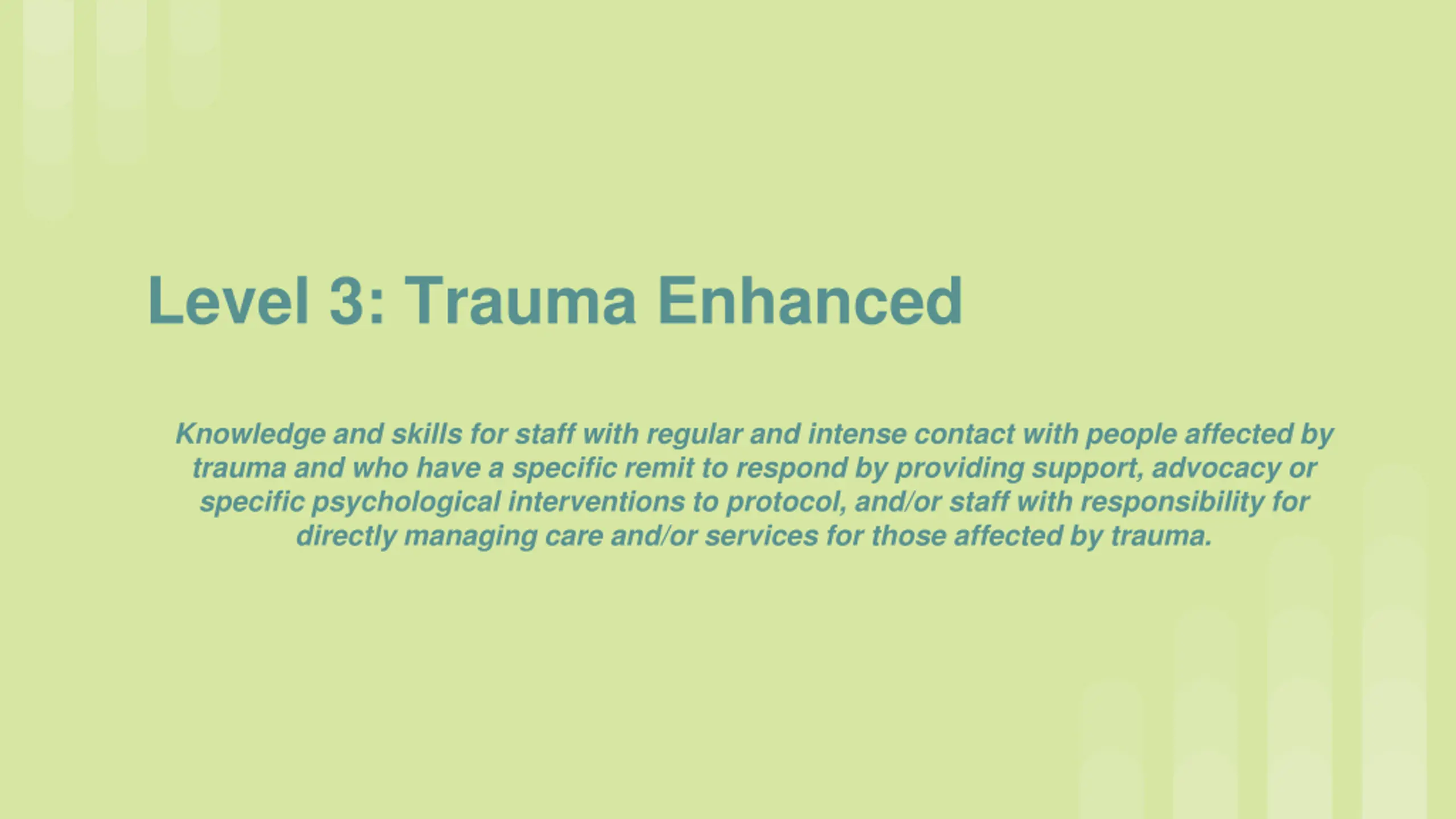 Level 3: Trauma Enhanced

Knowledge and skills for staff with regular and intense contact with people affected by trauma and who have a specific remit to respond by providing support, advocacy or specific psychological interventions to protocol, and/or staff with responsibility for directly managing care and/or services for those affected by trauma.